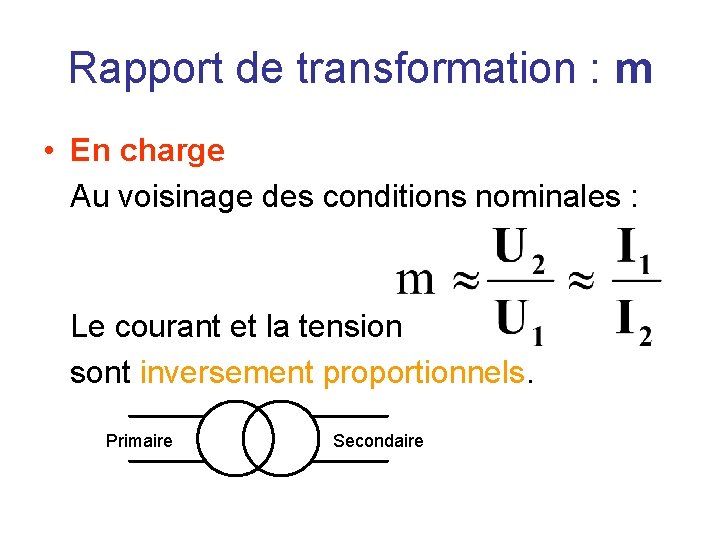 Rapport de transformation : m

• En charge

Au voisinage des conditions nominales :

$m \approx \frac{U_2}{U_1} \approx \frac{I_1}{I_2}$

Le courant et la tension sont inversement proportionnels.

Primaire

Secondaire